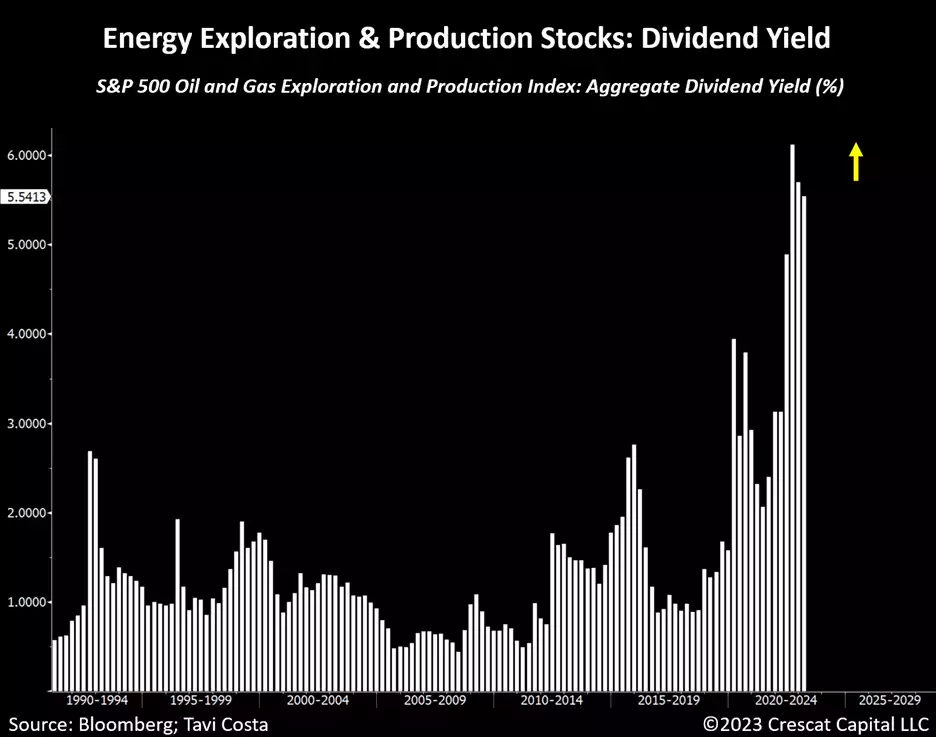 Energy Exploration & Production Stocks: Dividend Yield

S&P 500 Oil and Gas Exploration and Production Index: Aggregate Dividend Yield (%)

6.0000
5.5413
5.0000
4.0000
3.0000
2.0000
1.0000

1990-1994
1995-1999
2000-2004
2005-2009
2010-2014
2015-2019
2020-2024
2025-2029

Source: Bloomberg; Tavi Costa
©2023 Crescat Capital LLC